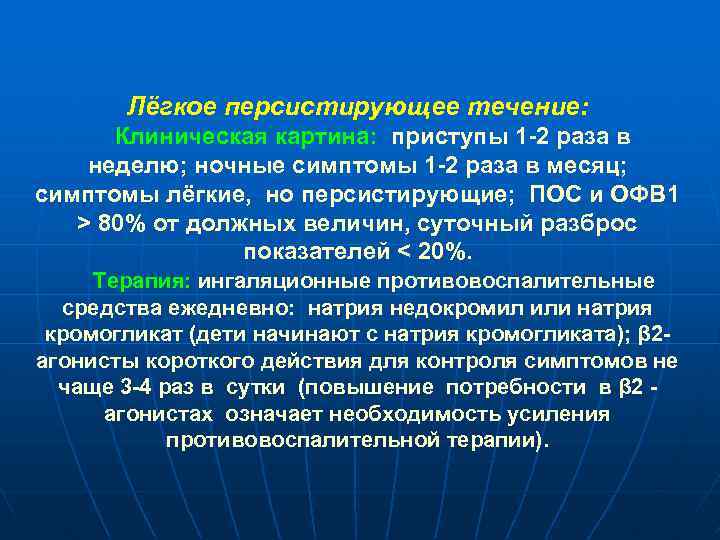 Лёгкое персистирующее течение:

Клиническая картина: приступы 1-2 раза в неделю; ночные симптомы 1-2 раза в месяц; симптомы лёгкие, но персистирующие; ПОС и ОФВ1 > 80% от должных величин, суточный разброс показателей < 20%.

Терапия: ингаляционные противовоспалительные средства ежедневно: натрия недокромил или натрия кромогликат (дети начинают с натрия кромогликата); β2-агонисты короткого действия для контроля симптомов не чаще 3-4 раз в сутки (повышение потребности в β2 - агонистах означает необходимость усиления противовоспалительной терапии).